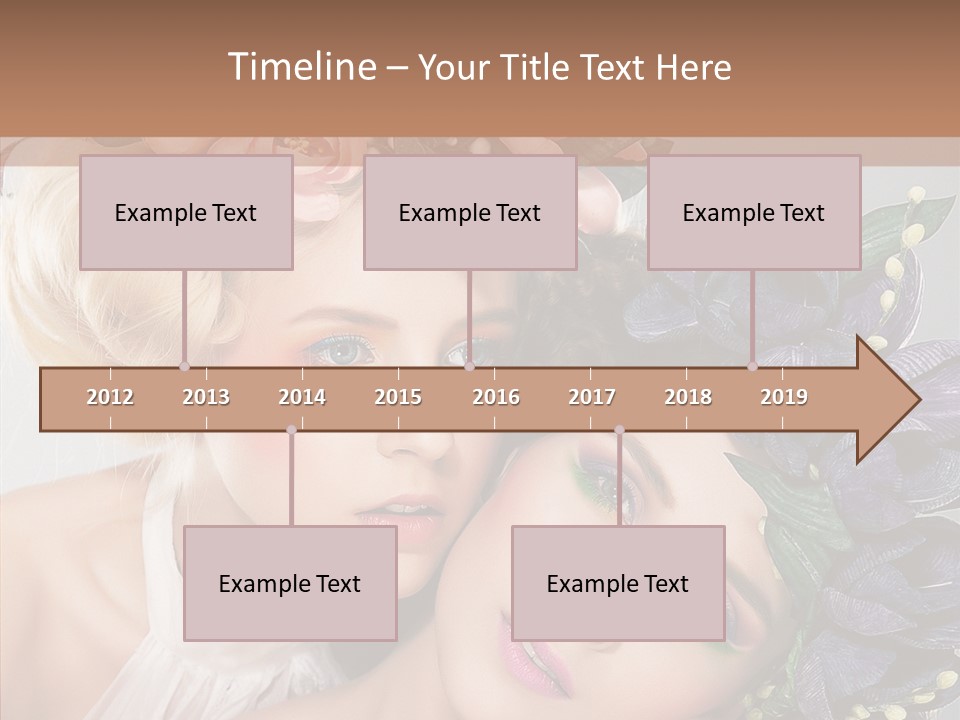 Timeline – Your Title Text Here

Example Text

Example Text

Example Text

2012 2013 2014 2015 2016 2017 2018 2019

Example Text

Example Text